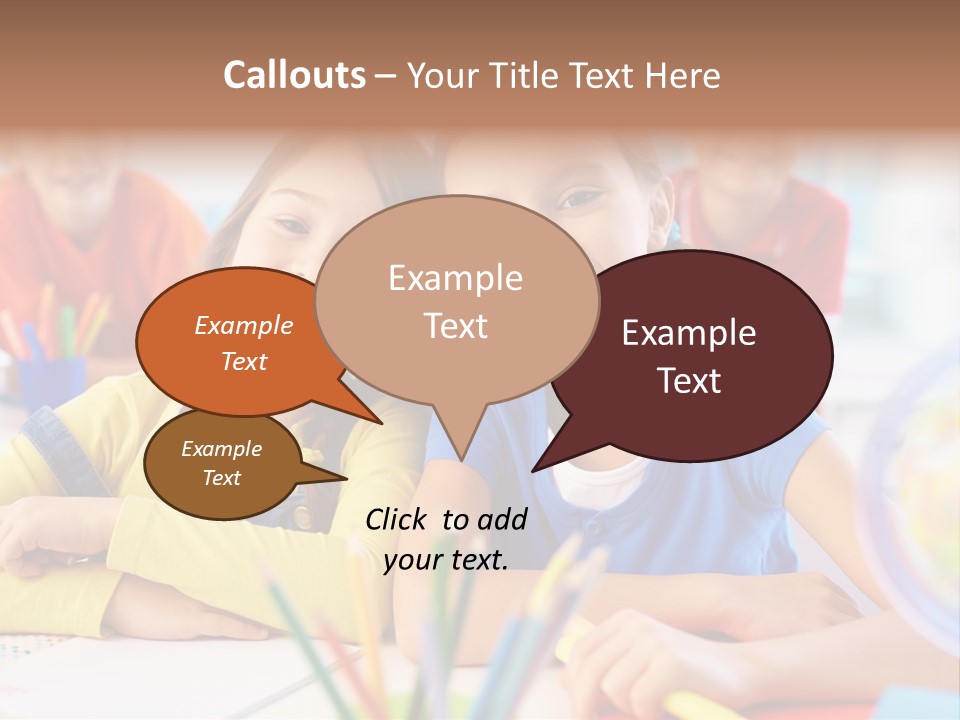 Callouts – Your Title Text Here

Example Text

Example Text

Example Text

Example Text

Click to add your text.